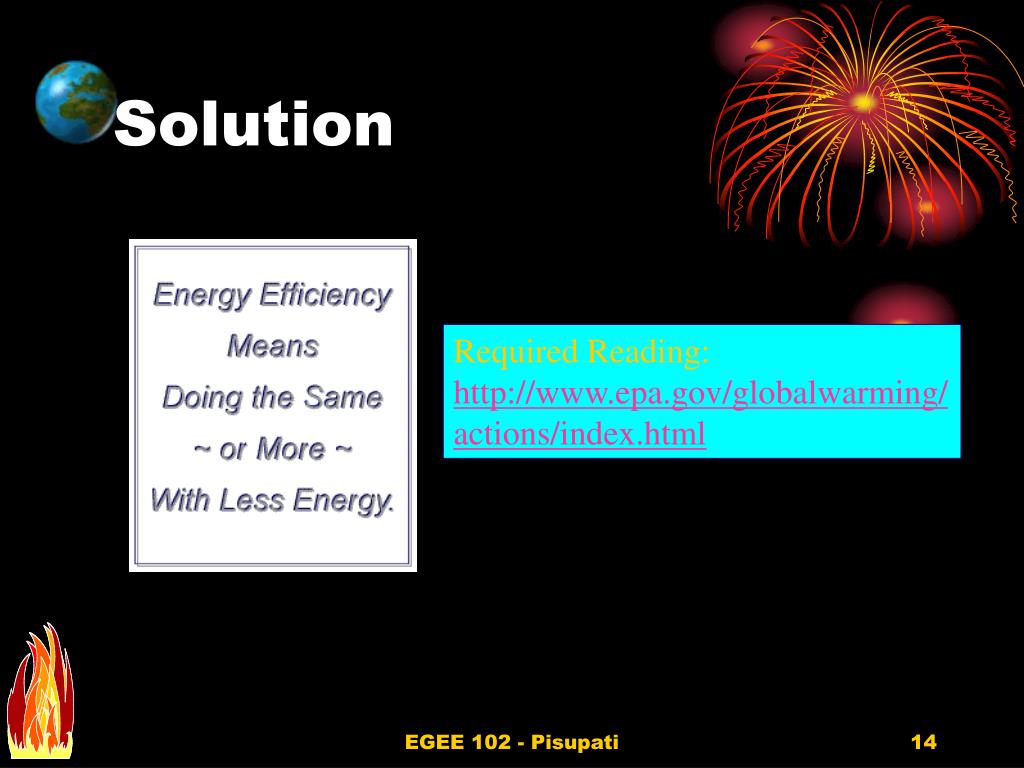 Solution

Energy Efficiency
Means
Doing the Same
~ or More ~
With Less Energy.

Required Reading:
http://www.epa.gov/globalwarming/actions/index.html

EGEE 102 - Pisupati

14